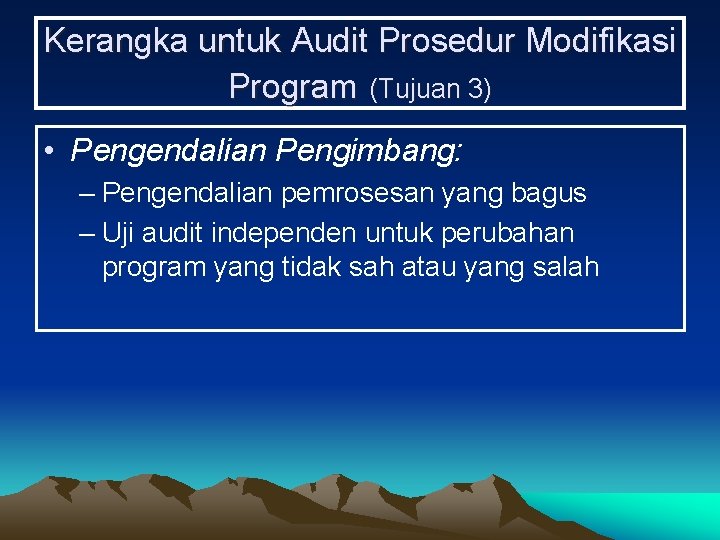 Kerangka untuk Audit Prosedur Modifikasi Program (Tujuan 3)

• Pengendalian Pengimbang:
– Pengendalian pemrosesan yang bagus
– Uji audit independen untuk perubahan program yang tidak sah atau yang salah